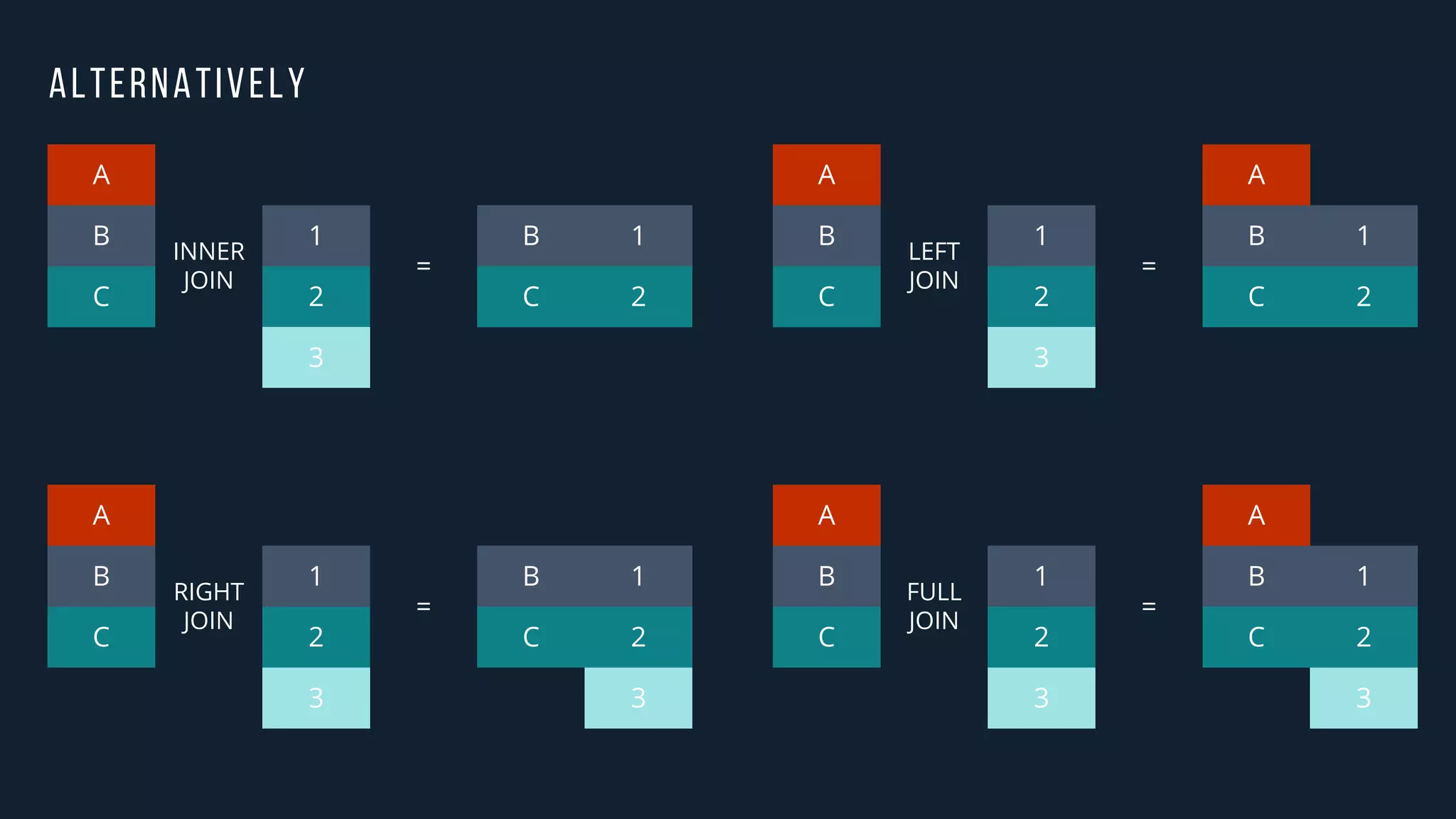 ALTERNATIVELY

A
B
C
INNER JOIN
1
2
3
=
B 1
C 2

A
B
C
LEFT JOIN
1
2
3
=
A
B 1
C 2

A
B
C
RIGHT JOIN
1
2
3
=
B 1
C 2
3

A
B
C
FULL JOIN
1
2
3
=
A
B 1
C 2
3